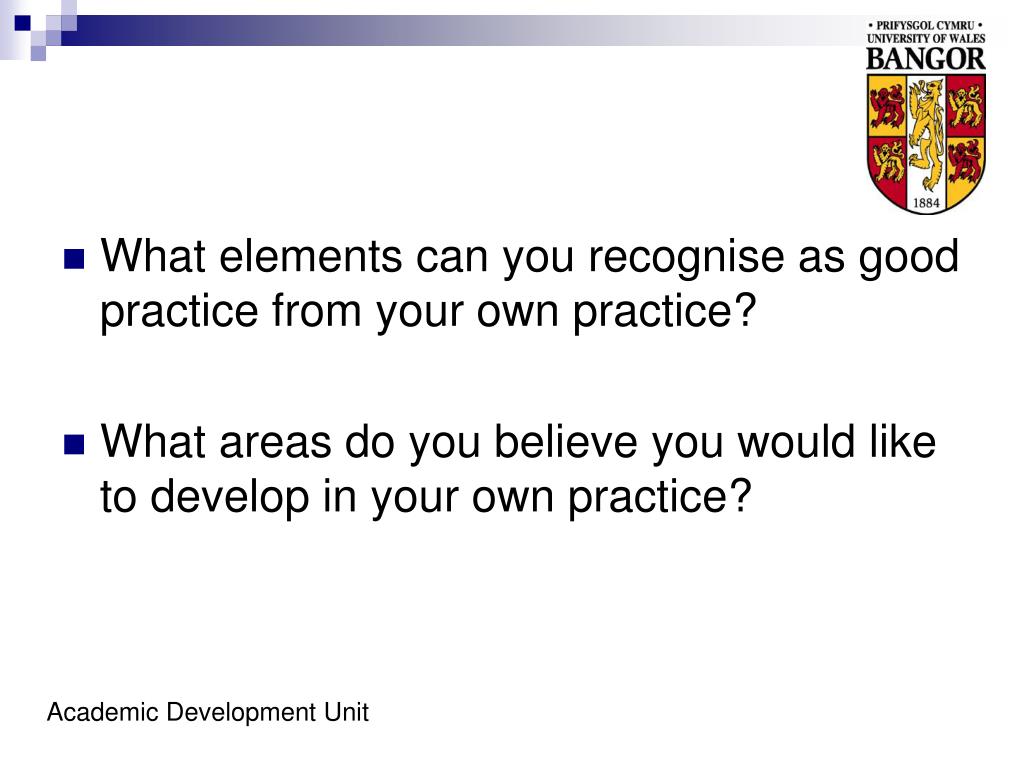 • PRIFYSGOL CYMRU •
UNIVERSITY OF WALES
BANGOR
1884

What elements can you recognise as good practice from your own practice?

What areas do you believe you would like to develop in your own practice?

Academic Development Unit